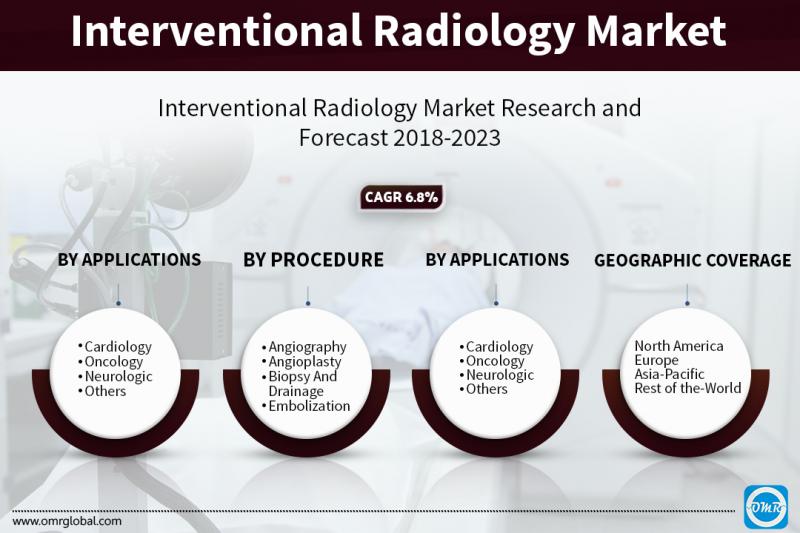 Interventional Radiology Market

Interventional Radiology Market Research and Forecast 2018-2023

CAGR 6.8%

BY APPLICATIONS

• Cardiology
• Oncology
• Neurologic
• Others

BY PROCEDURE

• Angiography
• Angioplasty
• Biopsy And Drainage
• Embolization

BY APPLICATIONS

• Cardiology
• Oncology
• Neurologic
• Others

GEOGRAPHIC COVERAGE

North America
Europe
Asia-Pacific
Rest of the-World

www.omrglobal.com

OMR